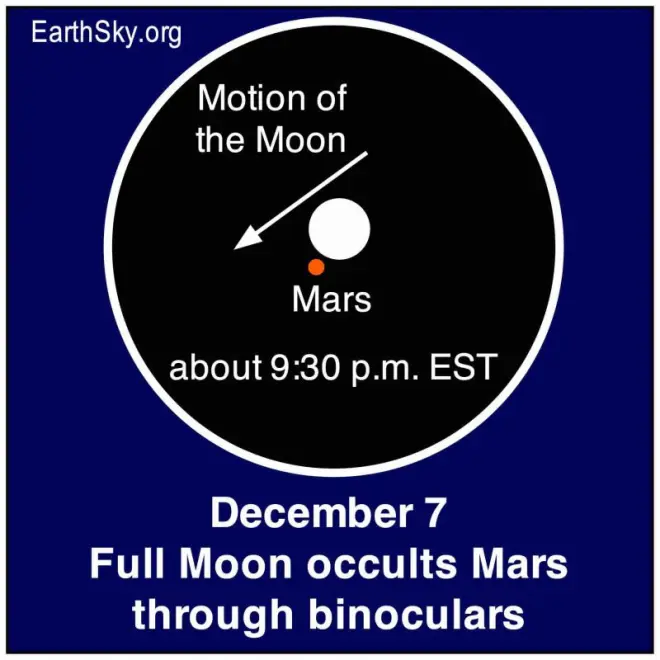 EarthSky.org

Motion of the Moon

Mars

about 9:30 p.m. EST

December 7
Full Moon occults Mars through binoculars